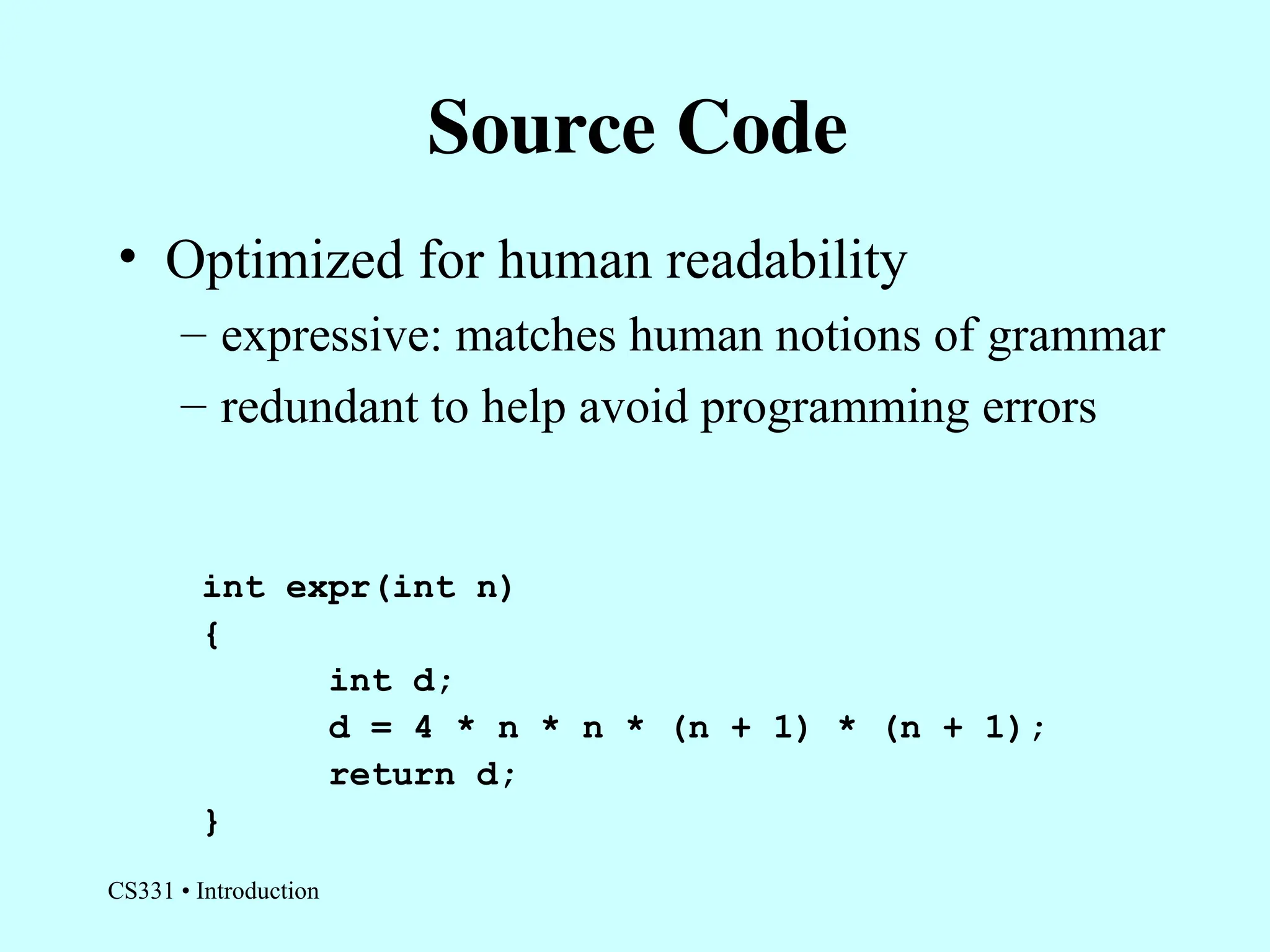 Source Code

• Optimized for human readability
– expressive: matches human notions of grammar
– redundant to help avoid programming errors

int expr(int n)
{
	int d;
	d = 4 * n * n * (n + 1) * (n + 1);
	return d;
}

CS331 • Introduction